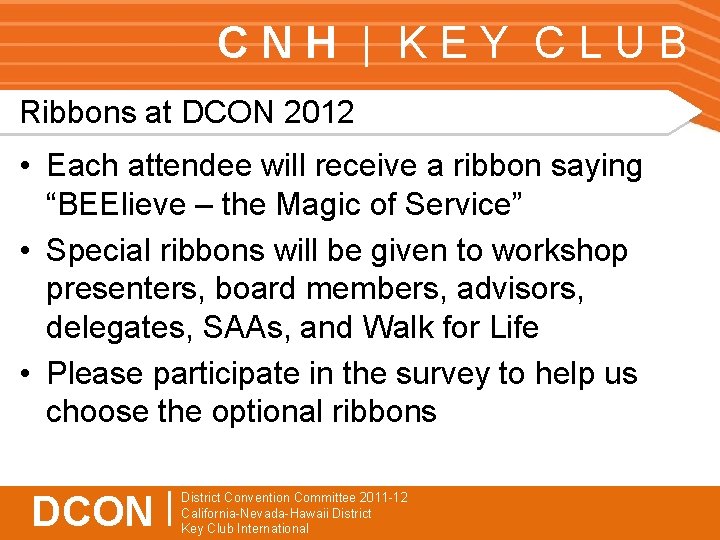 CNH | KEY CLUB

Ribbons at DCON 2012

• Each attendee will receive a ribbon saying “BEElieve – the Magic of Service”
• Special ribbons will be given to workshop presenters, board members, advisors, delegates, SAAs, and Walk for Life
• Please participate in the survey to help us choose the optional ribbons

DCON | District Convention Committee 2011-12
California-Nevada-Hawaii District
Key Club International